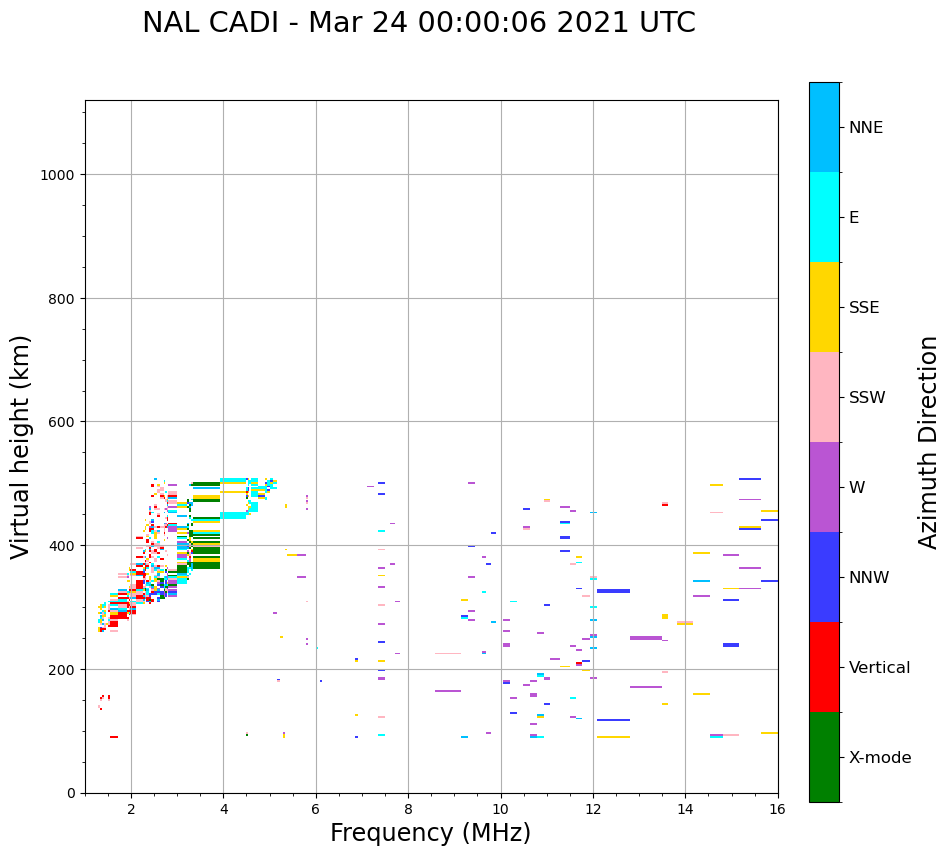 NAL CADI - Mar 24 00:00:06 2021 UTC

Virtual height (km)

1000
800
600
400
200
0

2
4
6
8
10
12
14
16

Frequency (MHz)

NNE
E
SSE
SSW
W
NNW
Vertical
X-mode

Azimuth Direction